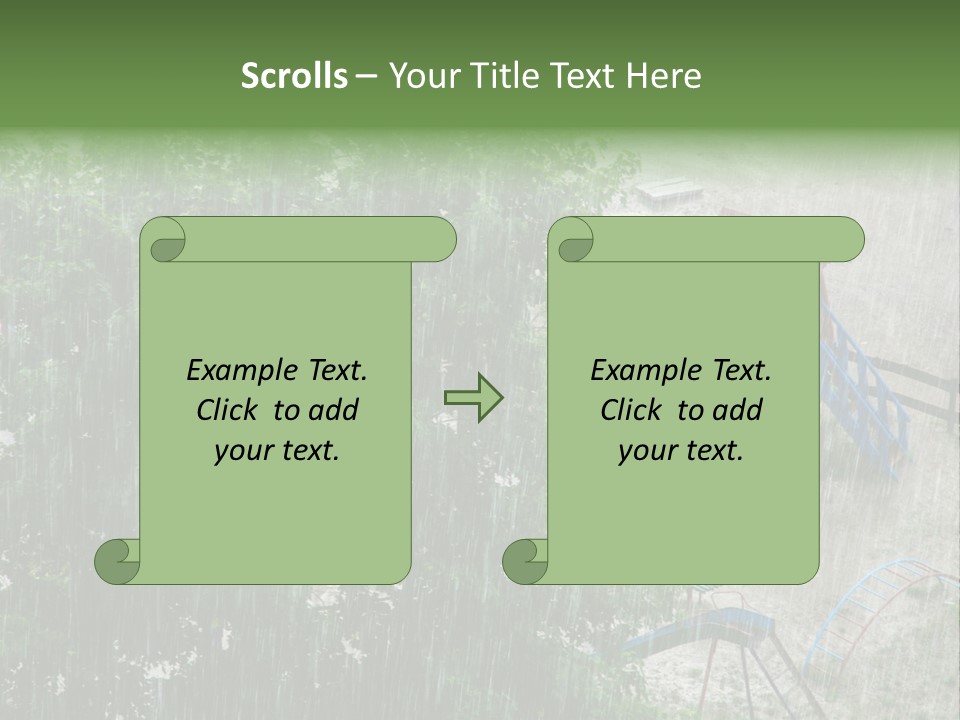 Scrolls – Your Title Text Here

Example Text. Click to add your text.

Example Text. Click to add your text.